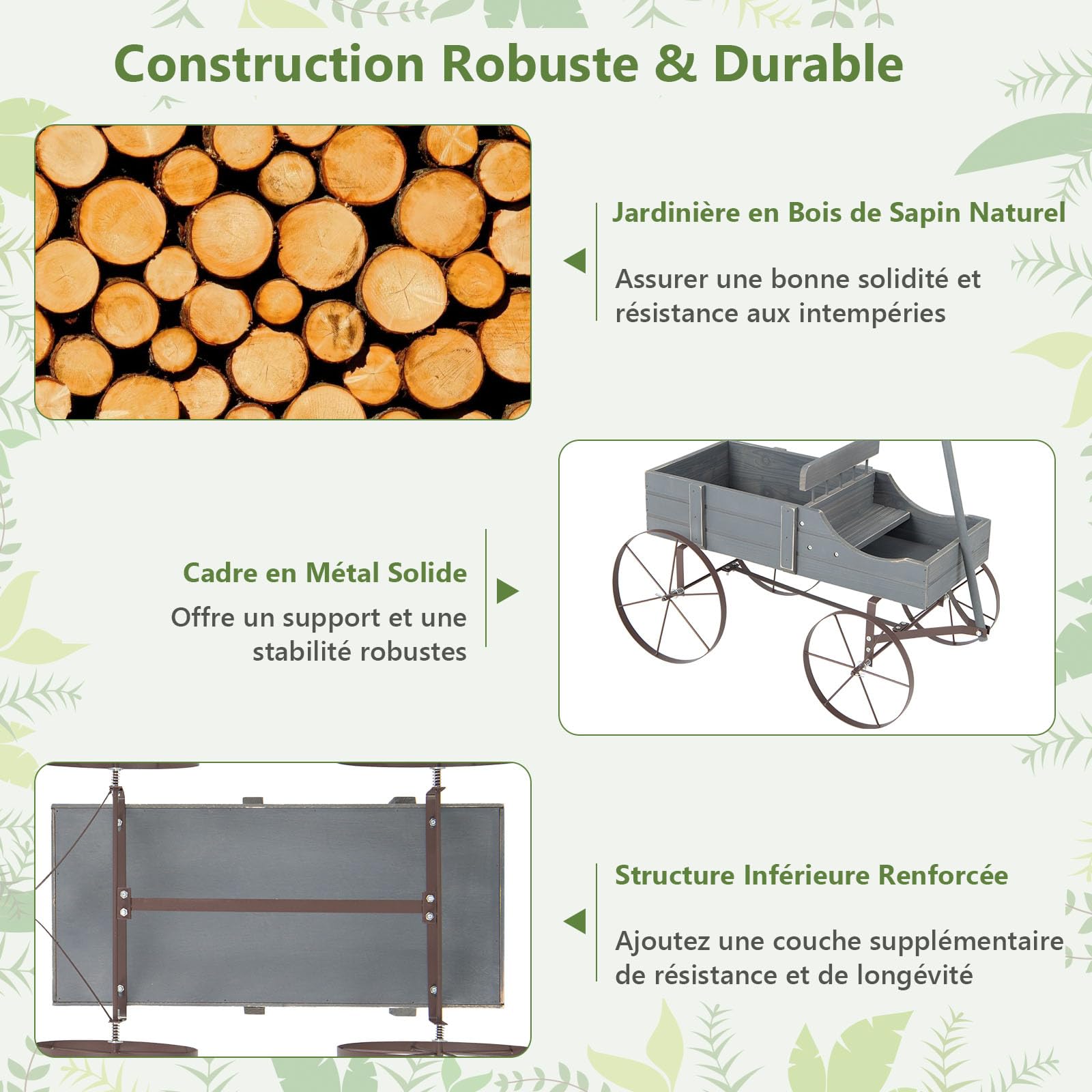 Construction Robuste & Durable

Jardinière en Bois de Sapin Naturel

Assurer une bonne solidité et résistance aux intempéries

Cadre en Métal Solide

Offre un support et une stabilité robustes

Structure Inférieure Renforcée

Ajoutez une couche supplémentaire de résistance et de longévité